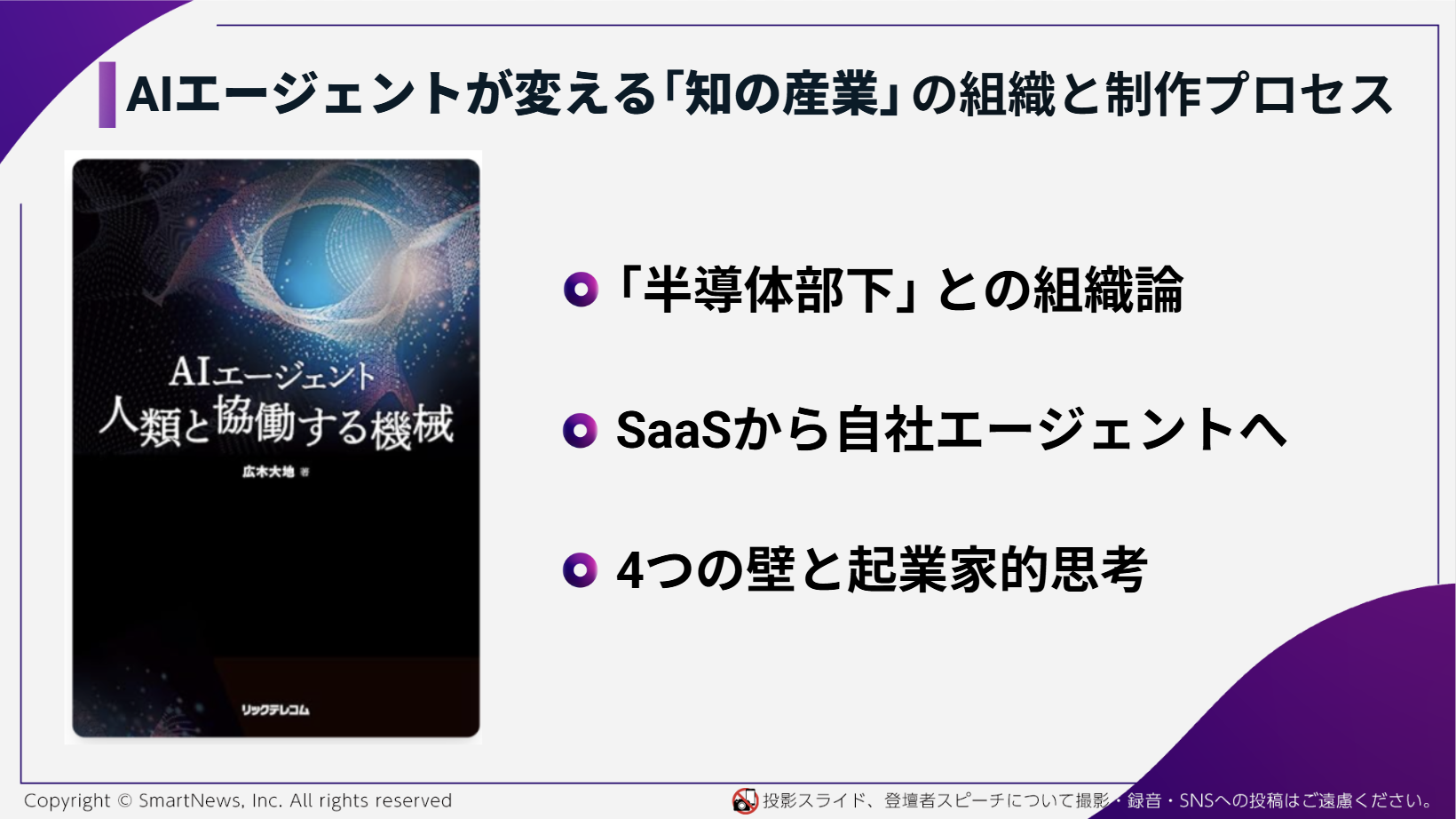 AIエージェントが変える「知の産業」の組織と制作プロセス

AIエージェント
人類と協働する機械

広木大地 著

リックテレコム

「半導体部下」との組織論

SaaSから自社エージェントへ

4つの壁と起業家的思考

Copyright © SmartNews, Inc. All rights reserved

投影スライド、登壇者スピーチについて撮影・録音・SNSへの投稿はご遠慮ください。